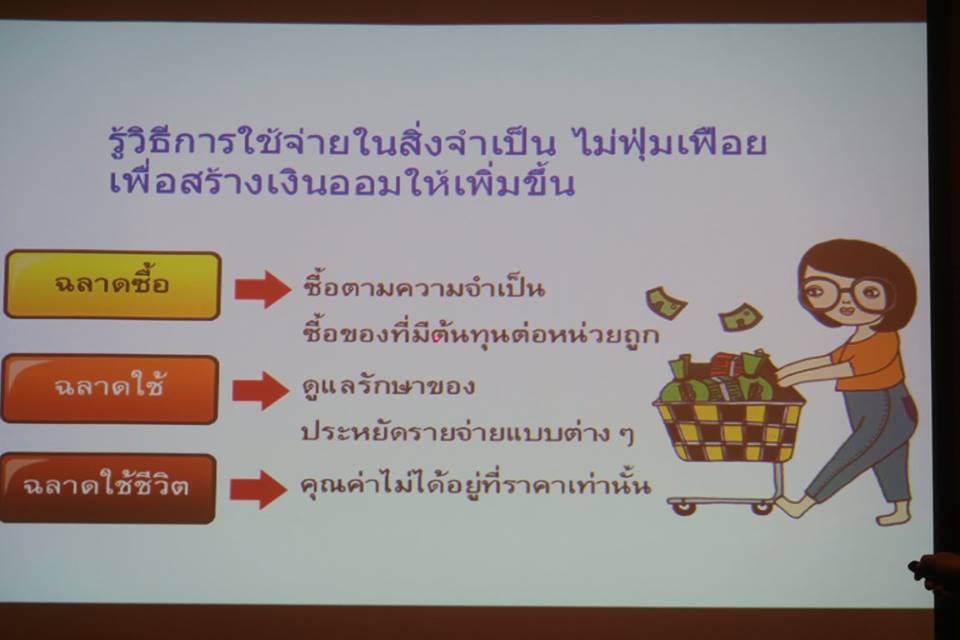 รู้วิธีการใช้จ่ายในสิ่งจำเป็น ไม่ฟุ่มเฟือย เพื่อสร้างเงินออมให้เพิ่มขึ้น

ฉลาดซื้อ

ซื้อตามความจำเป็น

ซื้อของที่มีต้นทุนต่อหน่วยถูก

ฉลาดใช้

ดูแลรักษาของ

ประหยัดรายจ่ายแบบต่าง ๆ

ฉลาดใช้ชีวิต

คุณค่าไม่ได้อยู่ที่ราคาเท่านั้น